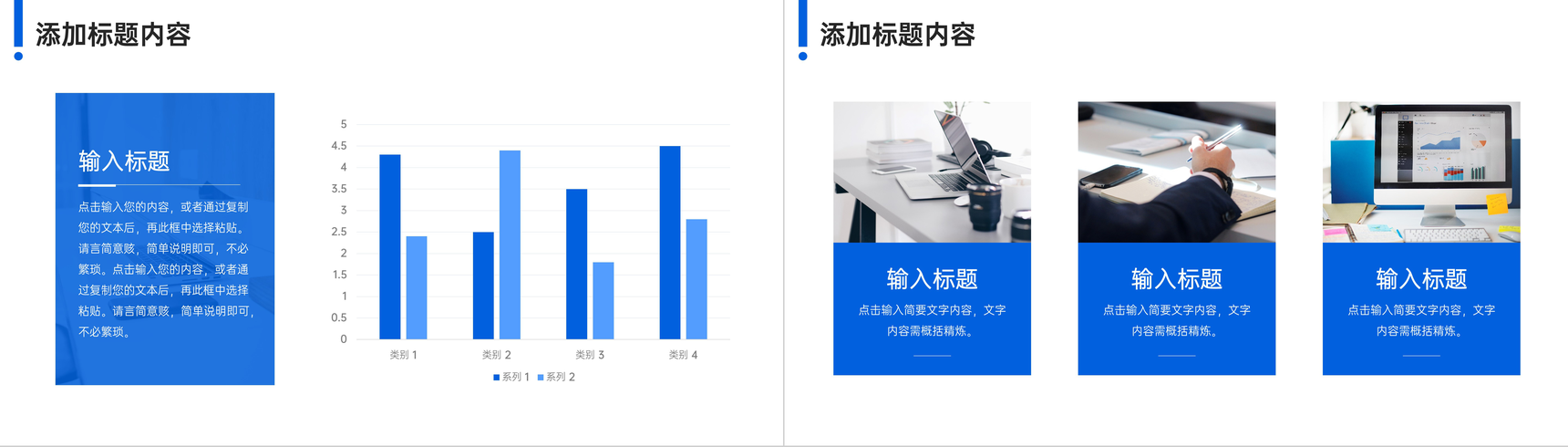 添加标题内容

输入标题

点击输入您的内容，或者通过复制您的文本后，再此框中选择粘贴。请言简意赅，简单说明即可，不必繁琐。点击输入您的内容，或者通过复制您的文本后，再此框中选择粘贴。请言简意赅，简单说明即可，不必繁琐。

5
4.5
4
3.5
3
2.5
2
1.5
1
0.5
0

类别 1　类别 2　类别 3　类别 4

系列 1　系列 2

添加标题内容

输入标题

点击输入简要文字内容，文字内容需概括精炼。

输入标题

点击输入简要文字内容，文字内容需概括精炼。

输入标题

点击输入简要文字内容，文字内容需概括精炼。